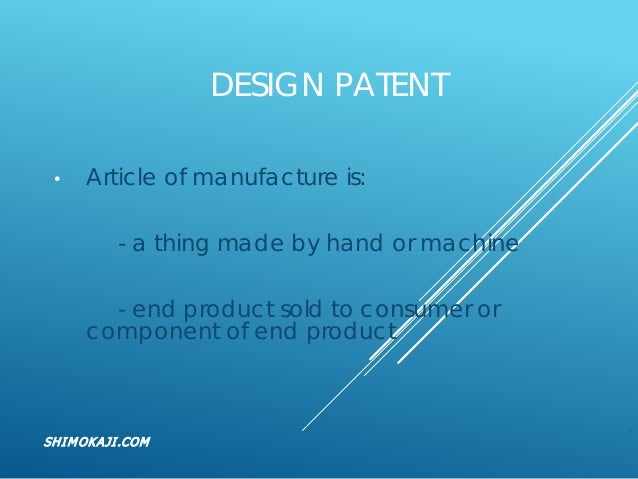 DESIGN PATENT

• Article of manufacture is:

- a thing made by hand or machine

- end product sold to consumer or component of end product

SHIMOKAJI.COM